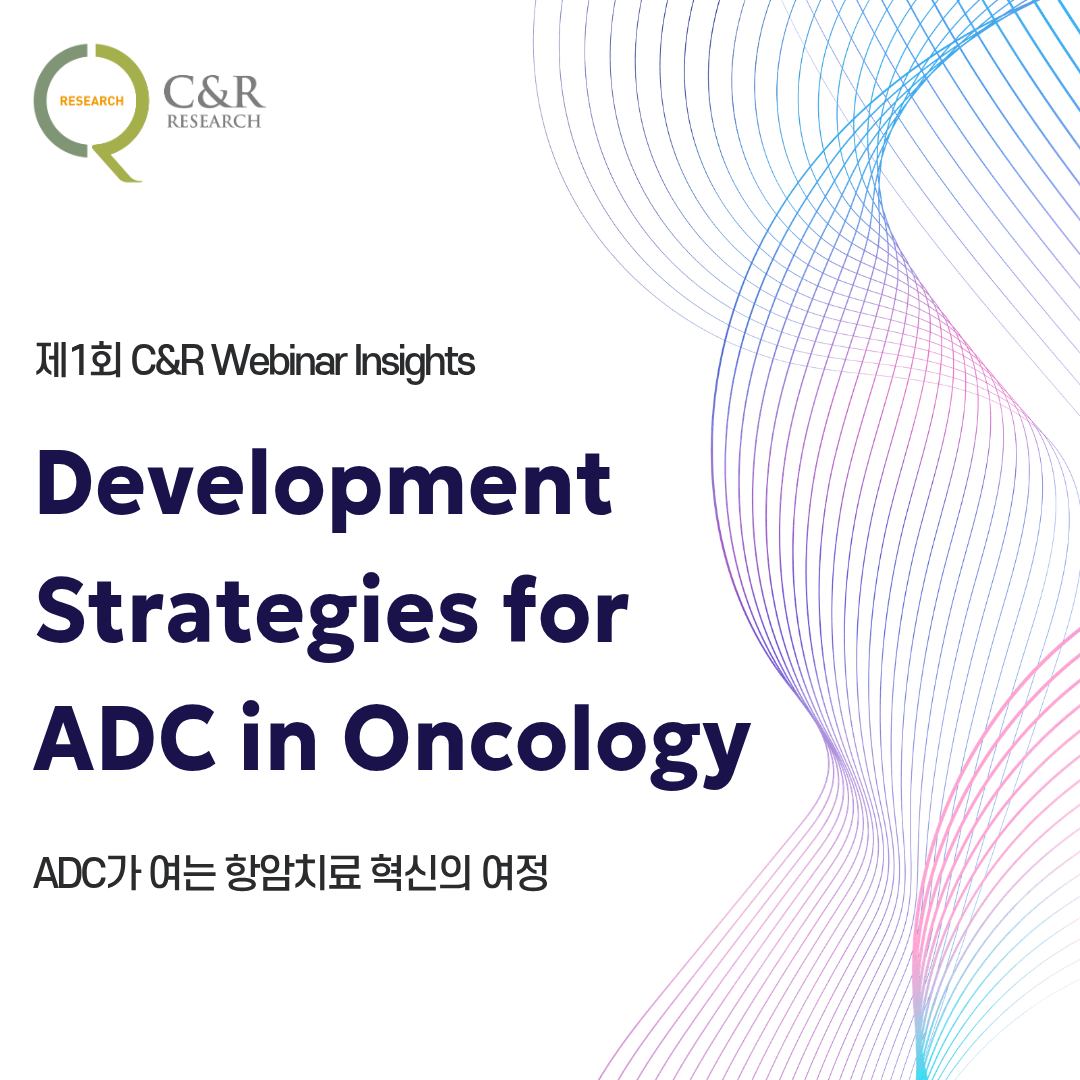 RESEARCH C&R RESEARCH

제1회 C&R Webinar Insights

Development Strategies for ADC in Oncology

ADC가 여는 항암치료 혁신의 여정